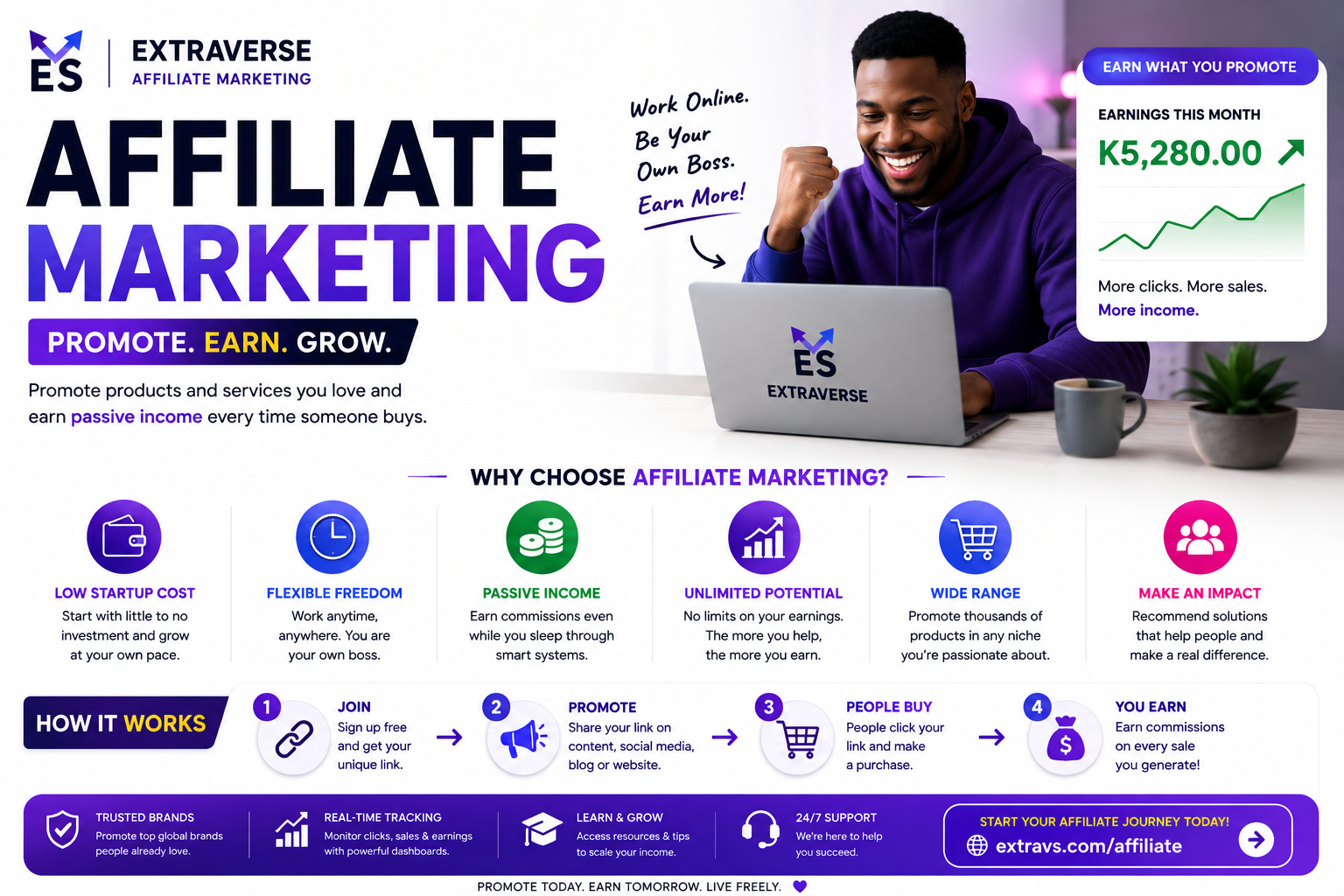 ES

EXTRAVERSE
AFFILIATE MARKETING

AFFILIATE
MARKETING

PROMOTE. EARN. GROW.

Promote products and services you love and earn passive income every time someone buys.

Work Online.
Be Your
Own Boss.
Earn More!

ES
EXTRAVERSE

EARN WHAT YOU PROMOTE

EARNINGS THIS MONTH
K5,280.00

More clicks. More sales.
More income.

WHY CHOOSE AFFILIATE MARKETING?

LOW STARTUP COST
Start with little to no investment and grow at your own pace.

FLEXIBLE FREEDOM
Work anytime, anywhere. You are your own boss.

PASSIVE INCOME
Earn commissions even while you sleep through smart systems.

UNLIMITED POTENTIAL
No limits on your earnings. The more you help, the more you earn.

WIDE RANGE
Promote thousands of products in any niche you're passionate about.

MAKE AN IMPACT
Recommend solutions that help people and make a real difference.

HOW IT WORKS

1 JOIN
Sign up free and get your unique link.

2 PROMOTE
Share your link on content, social media, blog or website.

3 PEOPLE BUY
People click your link and make a purchase.

4 YOU EARN
Earn commissions on every sale you generate!

TRUSTED BRANDS
Promote top global brands people already love.

REAL-TIME TRACKING
Monitor clicks, sales & earnings with powerful dashboards.

LEARN & GROW
Access resources & tips to scale your income.

24/7 SUPPORT
We're here to help you succeed.

START YOUR AFFILIATE JOURNEY TODAY!
extravs.com/affiliate

PROMOTE TODAY. EARN TOMORROW. LIVE FREELY.